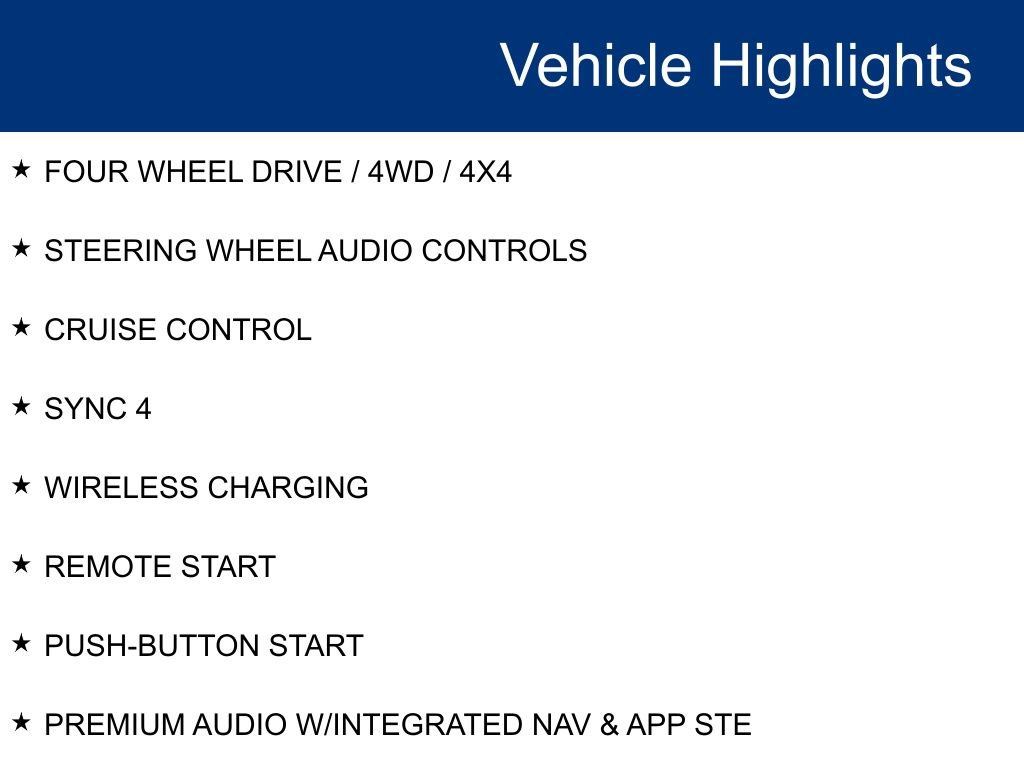 Vehicle Highlights

★ FOUR WHEEL DRIVE / 4WD / 4X4

★ STEERING WHEEL AUDIO CONTROLS

★ CRUISE CONTROL

★ SYNC 4

★ WIRELESS CHARGING

★ REMOTE START

★ PUSH-BUTTON START

★ PREMIUM AUDIO W/INTEGRATED NAV & APP STE